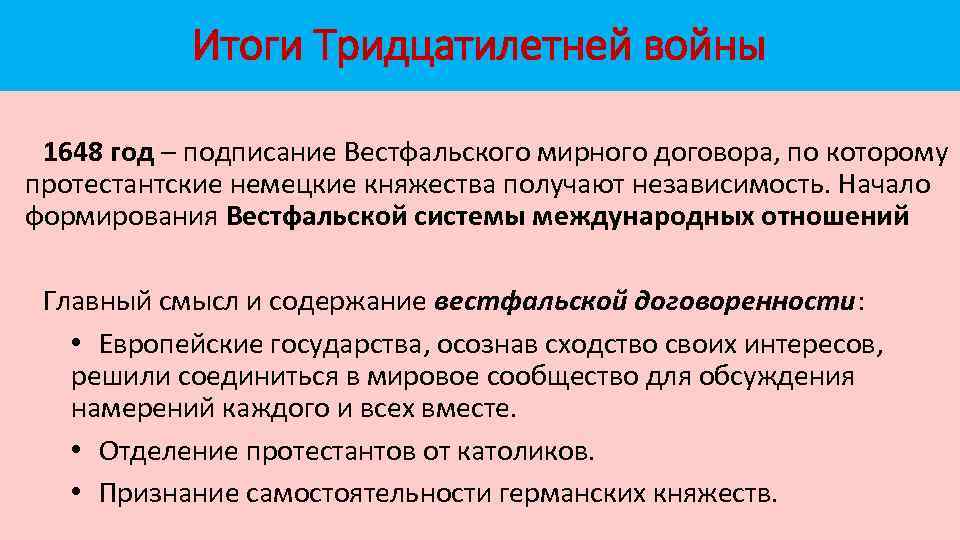 Итоги Тридцатилетней войны

1648 год – подписание Вестфальского мирного договора, по которому протестантские немецкие княжества получают независимость. Начало формирования Вестфальской системы международных отношений

Главный смысл и содержание вестфальской договоренности:

• Европейские государства, осознав сходство своих интересов, решили соединиться в мировое сообщество для обсуждения намерений каждого и всех вместе.

• Отделение протестантов от католиков.

• Признание самостоятельности германских княжеств.